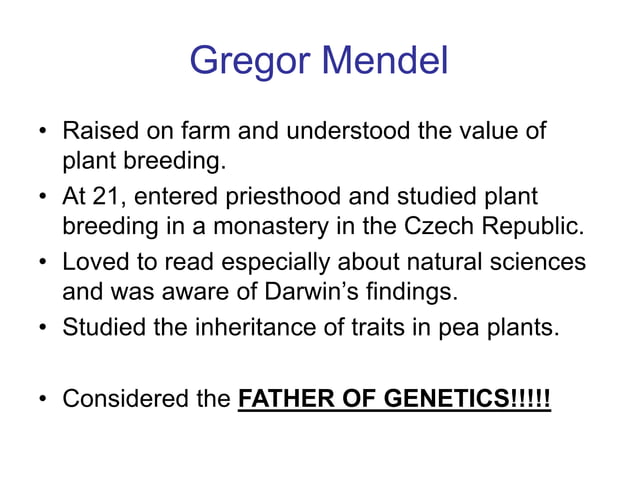 Gregor Mendel

• Raised on farm and understood the value of plant breeding.
• At 21, entered priesthood and studied plant breeding in a monastery in the Czech Republic.
• Loved to read especially about natural sciences and was aware of Darwin's findings.
• Studied the inheritance of traits in pea plants.

• Considered the FATHER OF GENETICS!!!!!